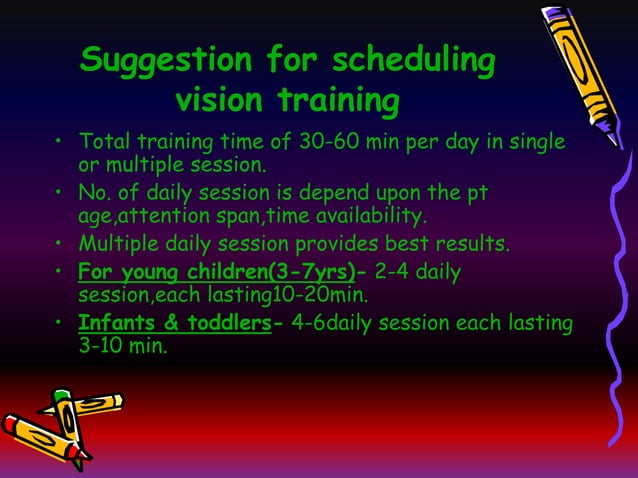 Suggestion for scheduling vision training

• Total training time of 30-60 min per day in single or multiple session.
• No. of daily session is depend upon the pt age,attention span,time availability.
• Multiple daily session provides best results.
• For young children(3-7yrs)- 2-4 daily session,each lasting10-20min.
• Infants & toddlers- 4-6daily session each lasting 3-10 min.